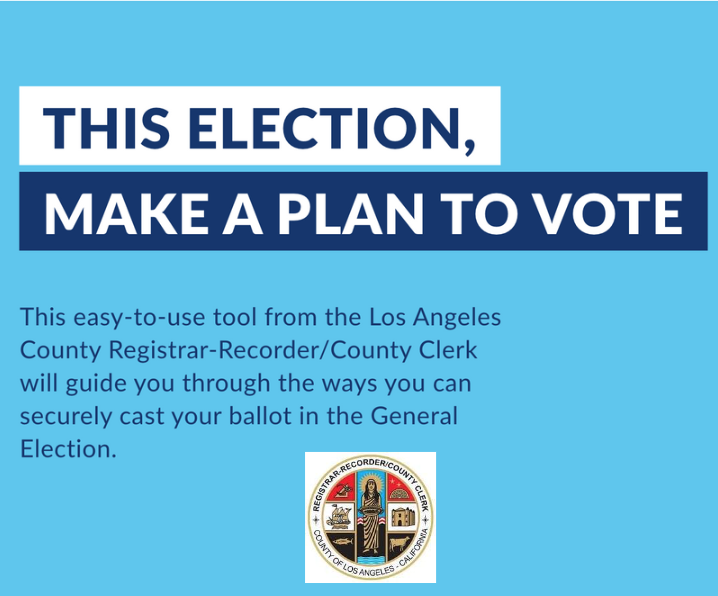 THIS ELECTION,

MAKE A PLAN TO VOTE

This easy-to-use tool from the Los Angeles County Registrar-Recorder/County Clerk will guide you through the ways you can securely cast your ballot in the General Election.

REGISTRAR-RECORDER/COUNTY CLERK
COUNTY OF LOS ANGELES - CALIFORNIA